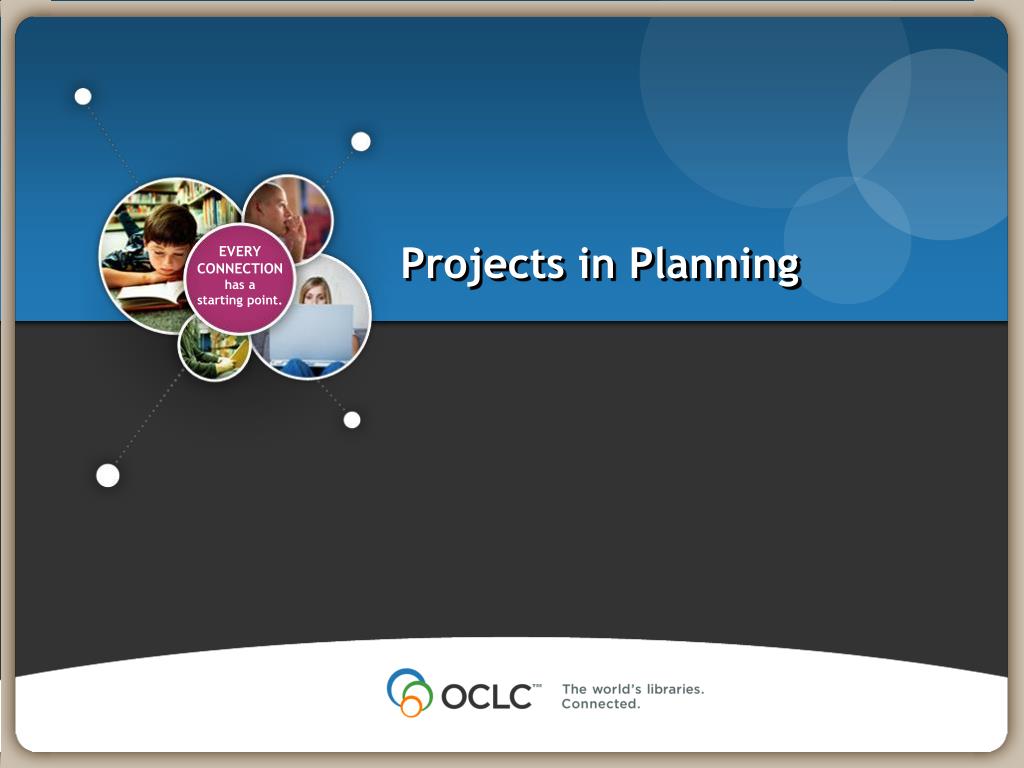 EVERY CONNECTION has a starting point.

Projects in Planning

OCLC™ The world's libraries. Connected.